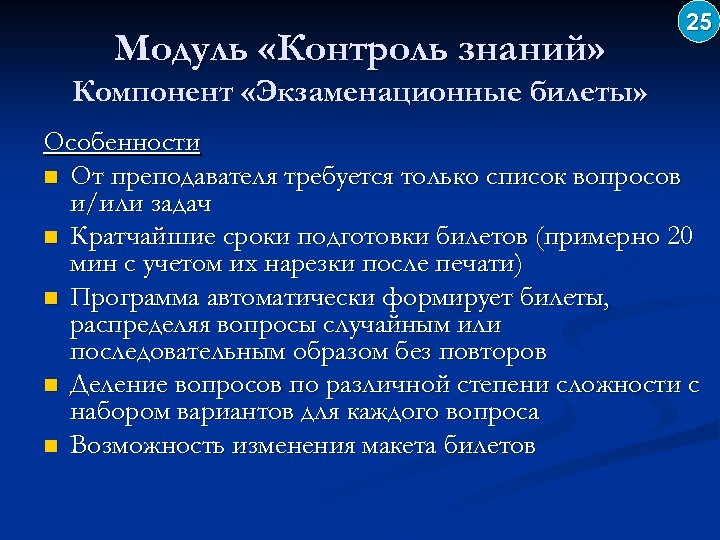 25

Модуль «Контроль знаний»
Компонент «Экзаменационные билеты»

Особенности

- От преподавателя требуется только список вопросов и/или задач
- Кратчайшие сроки подготовки билетов (примерно 20 мин с учетом их нарезки после печати)
- Программа автоматически формирует билеты, распределяя вопросы случайным или последовательным образом без повторов
- Деление вопросов по различной степени сложности с набором вариантов для каждого вопроса
- Возможность изменения макета билетов